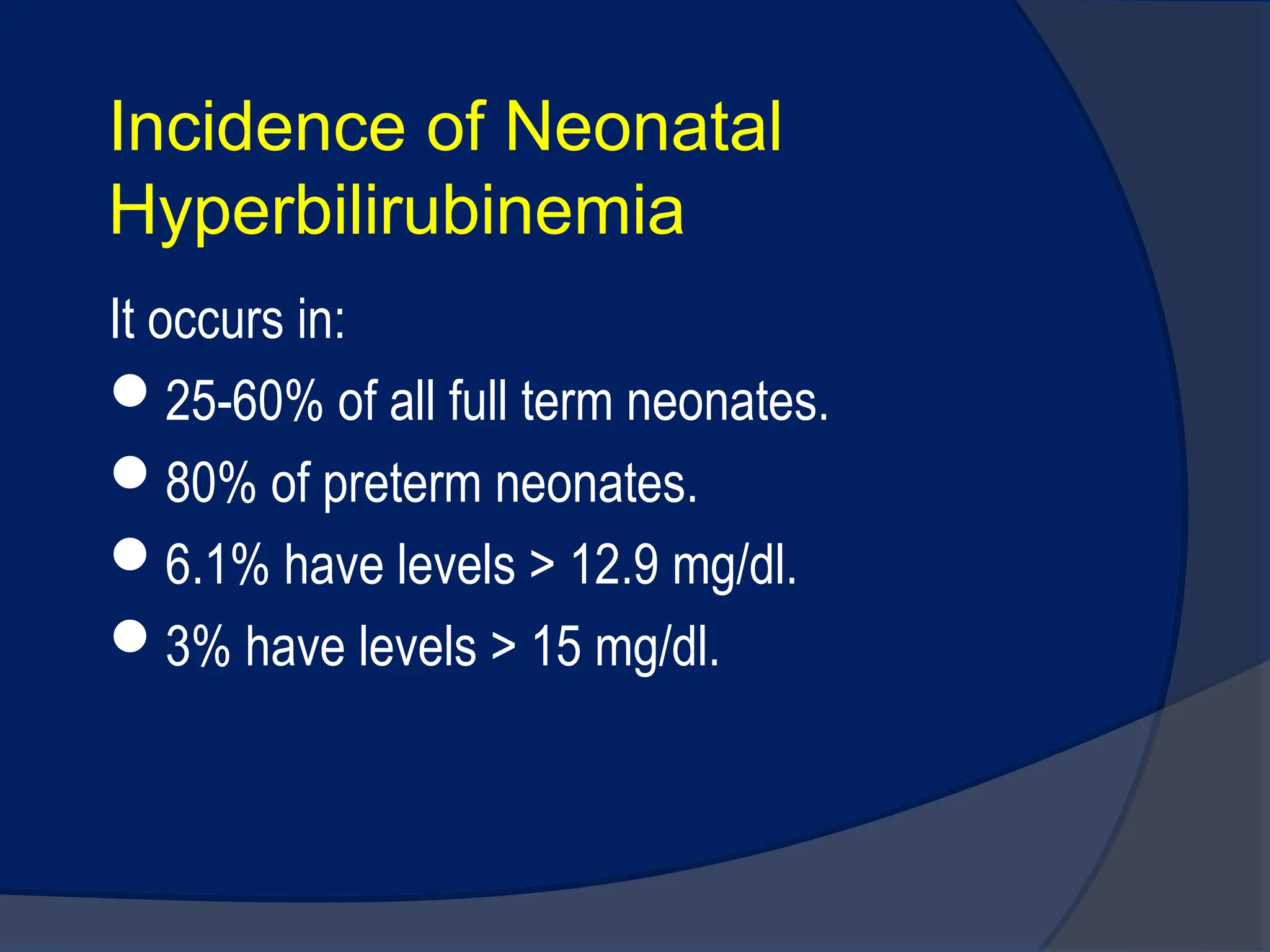 Incidence of Neonatal Hyperbilirubinemia

It occurs in:

- 25-60% of all full term neonates.
- 80% of preterm neonates.
- 6.1% have levels > 12.9 mg/dl.
- 3% have levels > 15 mg/dl.